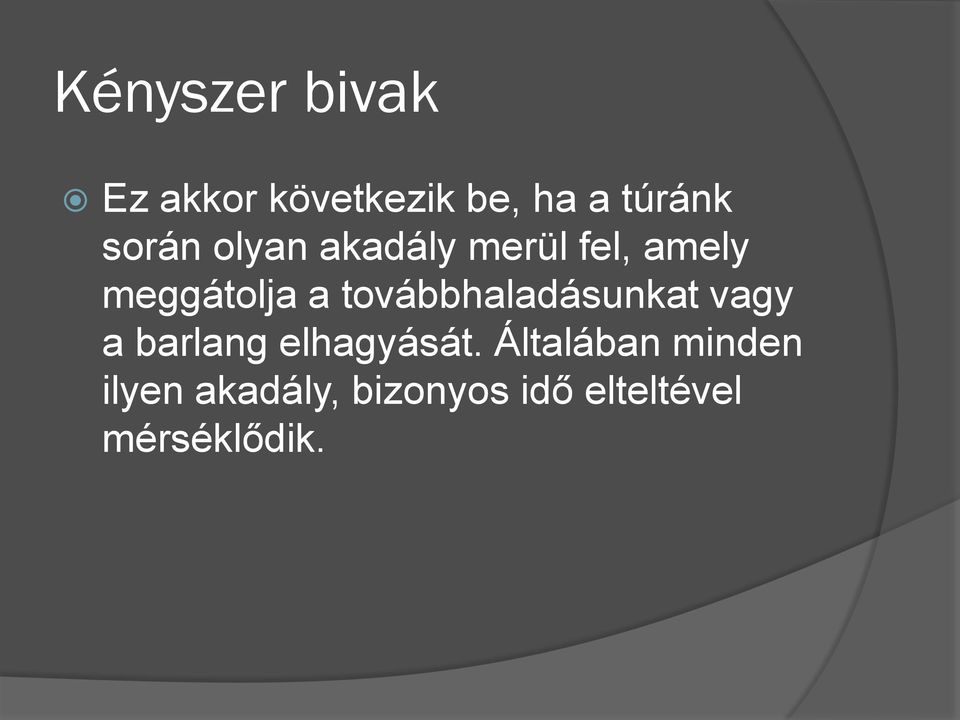 Kényszer bivak

Ez akkor következik be, ha a túránk során olyan akadály merül fel, amely meggátolja a továbbhaladásunkat vagy a barlang elhagyását. Általában minden ilyen akadály, bizonyos idő elteltével mérséklődik.